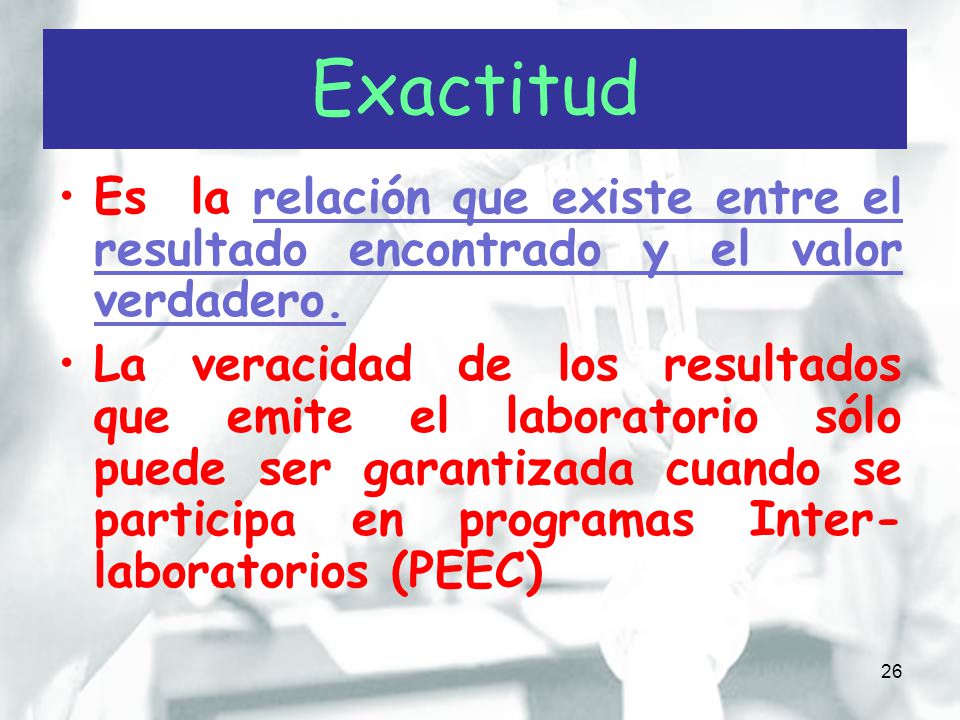 Exactitud

• Es la relación que existe entre el resultado encontrado y el valor verdadero.

• La veracidad de los resultados que emite el laboratorio sólo puede ser garantizada cuando se participa en programas Inter-laboratorios (PEEC)

26